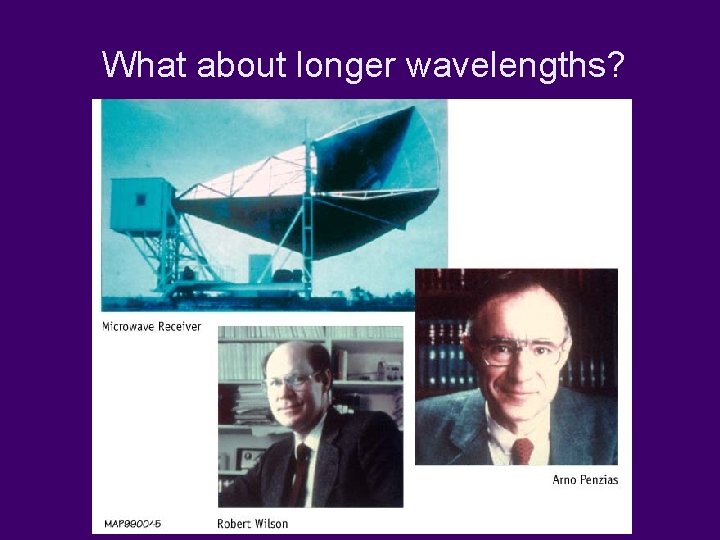 What about longer wavelengths?

Microwave Receiver

Arno Penzias

MAP990045

Robert Wilson